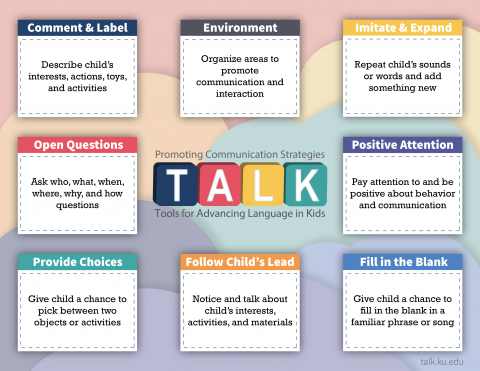 Comment & Label

Describe child's interests, actions, toys, and activities

Environment

Organize areas to promote communication and interaction

Imitate & Expand

Repeat child's sounds or words and add something new

Open Questions

Ask who, what, when, where, why, and how questions

Promoting Communication Strategies

TALK

Tools for Advancing Language in Kids

Positive Attention

Pay attention to and be positive about behavior and communication

Provide Choices

Give child a chance to pick between two objects or activities

Follow Child's Lead

Notice and talk about child's interests, activities, and materials

Fill in the Blank

Give child a chance to fill in the blank in a familiar phrase or song

talk.ku.edu